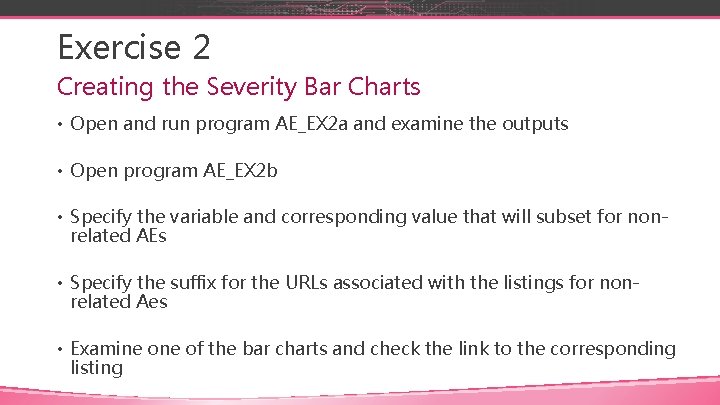 Exercise 2

Creating the Severity Bar Charts

• Open and run program AE_EX2a and examine the outputs

• Open program AE_EX2b

• Specify the variable and corresponding value that will subset for non-related AEs

• Specify the suffix for the URLs associated with the listings for non-related Aes

• Examine one of the bar charts and check the link to the corresponding listing